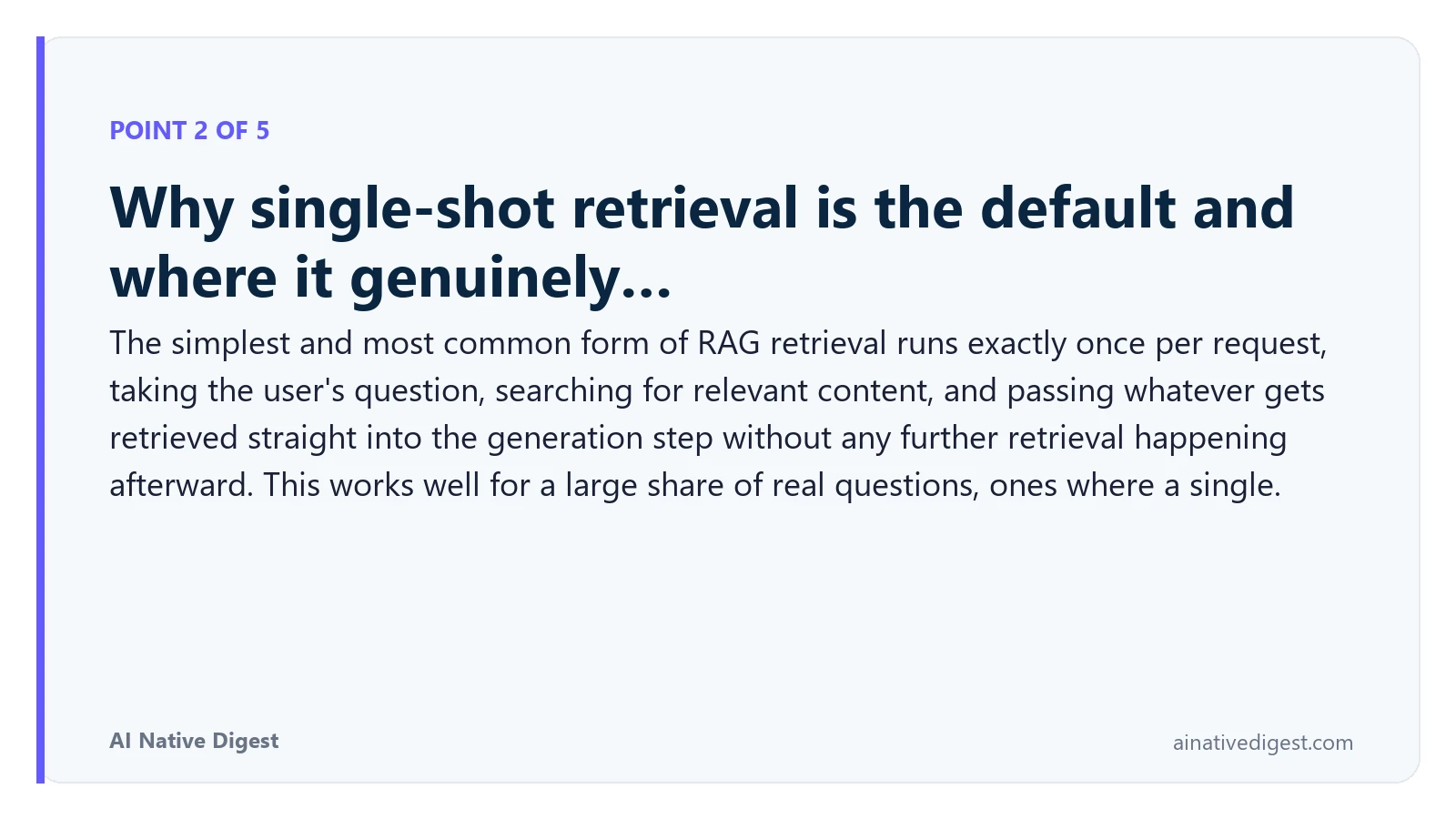 POINT 2 OF 5

Why single-shot retrieval is the default and where it genuinely...

The simplest and most common form of RAG retrieval runs exactly once per request, taking the user's question, searching for relevant content, and passing whatever gets retrieved straight into the generation step without any further retrieval happening afterward. This works well for a large share of real questions, ones where a single.

AI Native Digest

ainativedigest.com